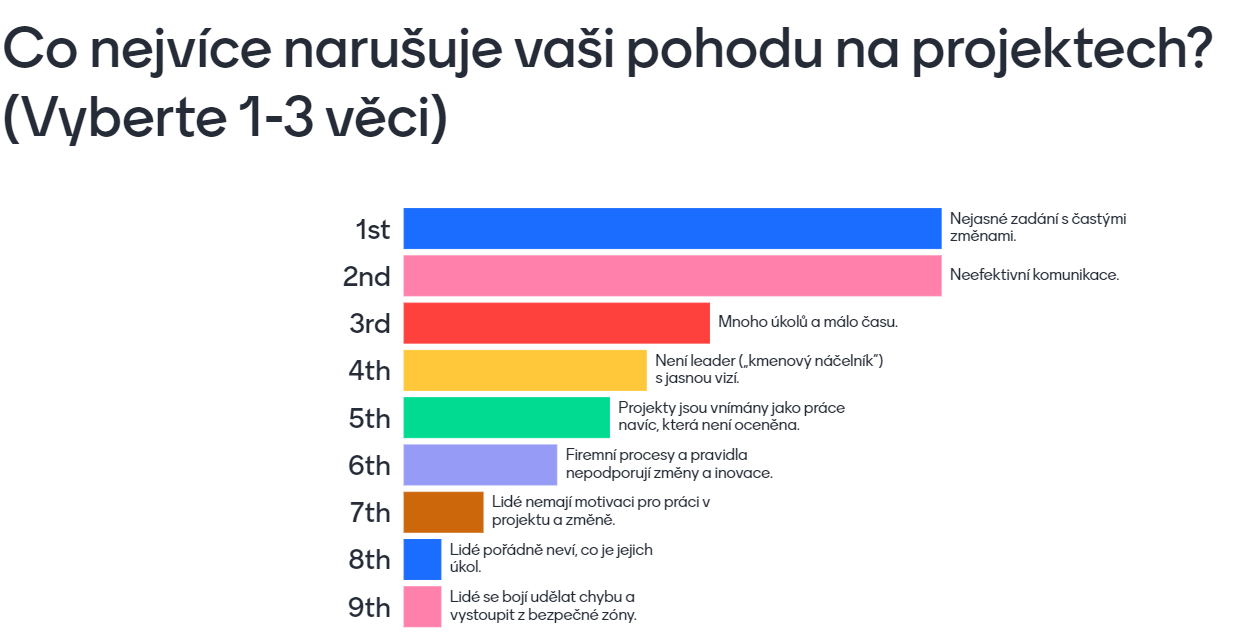 Co nejvíce narušuje vaši pohodu na projektech? (Vyberte 1-3 věci)

1st Nejasné zadání s častými změnami.
2nd Neefektivní komunikace.
3rd Mnoho úkolů a málo času.
4th Není leader („kmenový náčelník") s jasnou vizí.
5th Projekty jsou vnímány jako práce navíc, která není oceněna.
6th Firemní procesy a pravidla nepodporují změny a inovace.
7th Lidé nemají motivaci pro práci v projektu a změně.
8th Lidé pořádně neví, co je jejich úkol.
9th Lidé se bojí udělat chybu a vystoupit z bezpečné zóny.